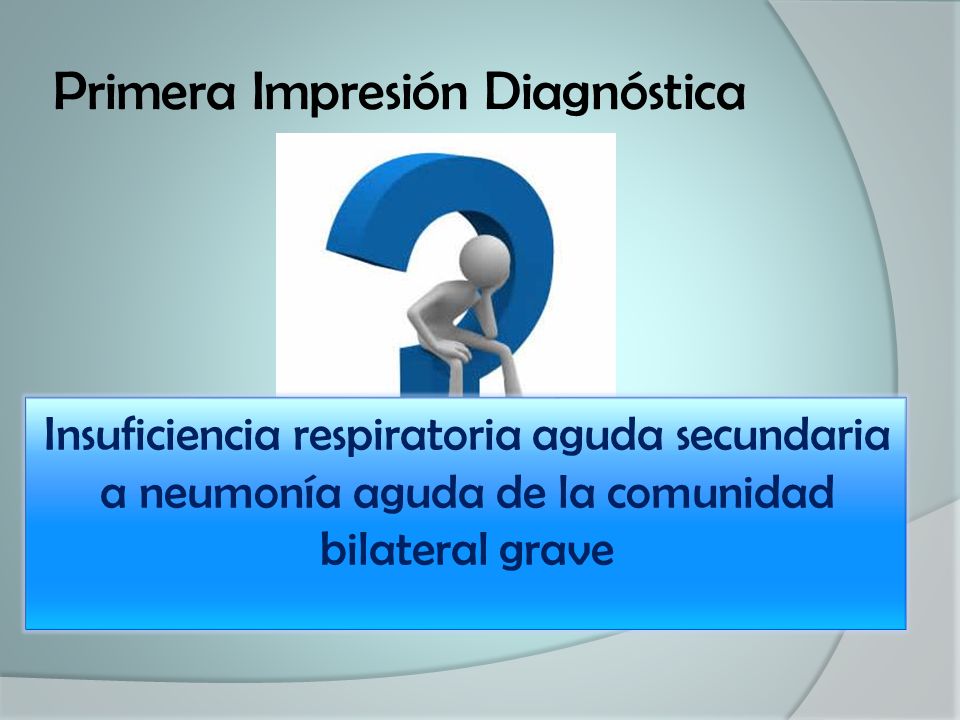 Primera Impresión Diagnóstica

Insuficiencia respiratoria aguda secundaria a neumonía aguda de la comunidad bilateral grave